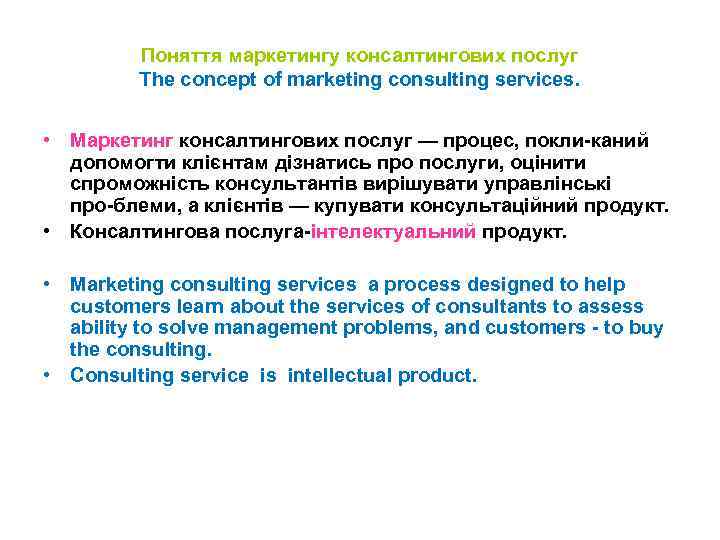 Поняття маркетингу консалтингових послуг
The concept of marketing consulting services.

• Маркетинг консалтингових послуг — процес, покли-каний допомогти клієнтам дізнатись про послуги, оцінити спроможність консультантів вирішувати управлінські про-блеми, а клієнтів — купувати консультаційний продукт.
• Консалтингова послуга-інтелектуальний продукт.

• Marketing consulting services a process designed to help customers learn about the services of consultants to assess ability to solve management problems, and customers - to buy the consulting.
• Consulting service is intellectual product.